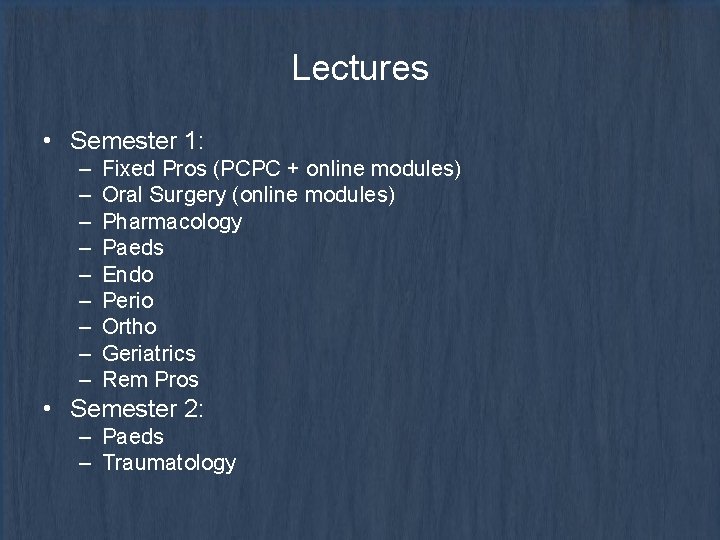 Lectures

• Semester 1:
– Fixed Pros (PCPC + online modules)
– Oral Surgery (online modules)
– Pharmacology
– Paeds
– Endo
– Perio
– Ortho
– Geriatrics
– Rem Pros
• Semester 2:
– Paeds
– Traumatology